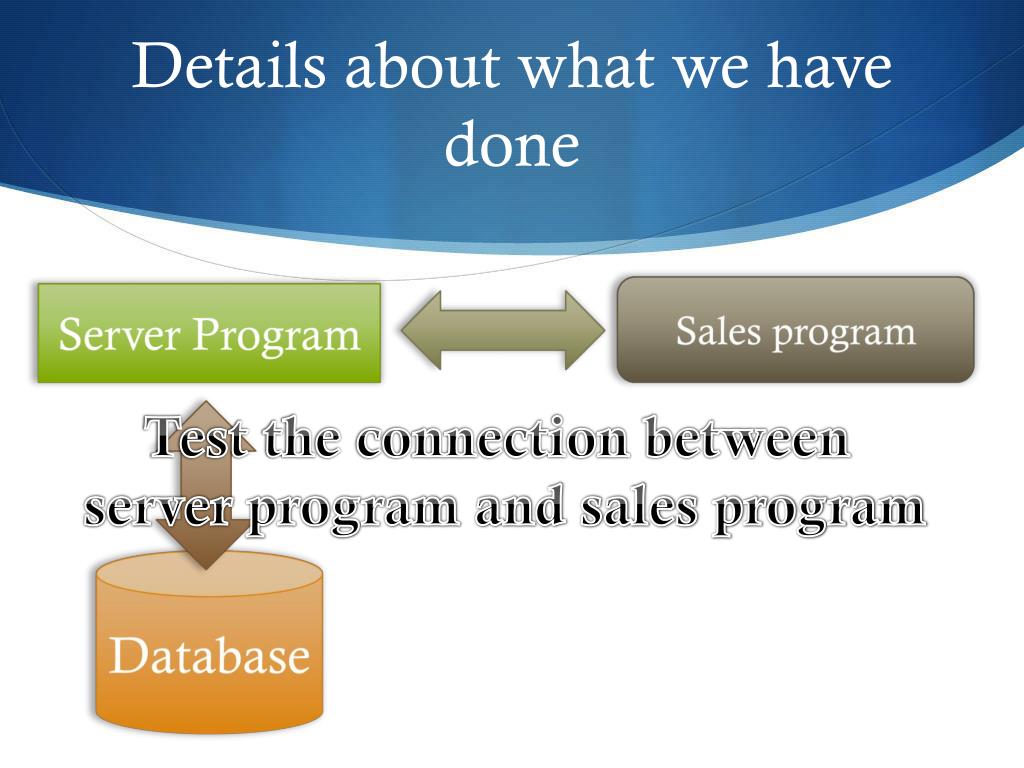 Details about what we have done

Server Program

Sales program

Test the connection between server program and sales program

Database